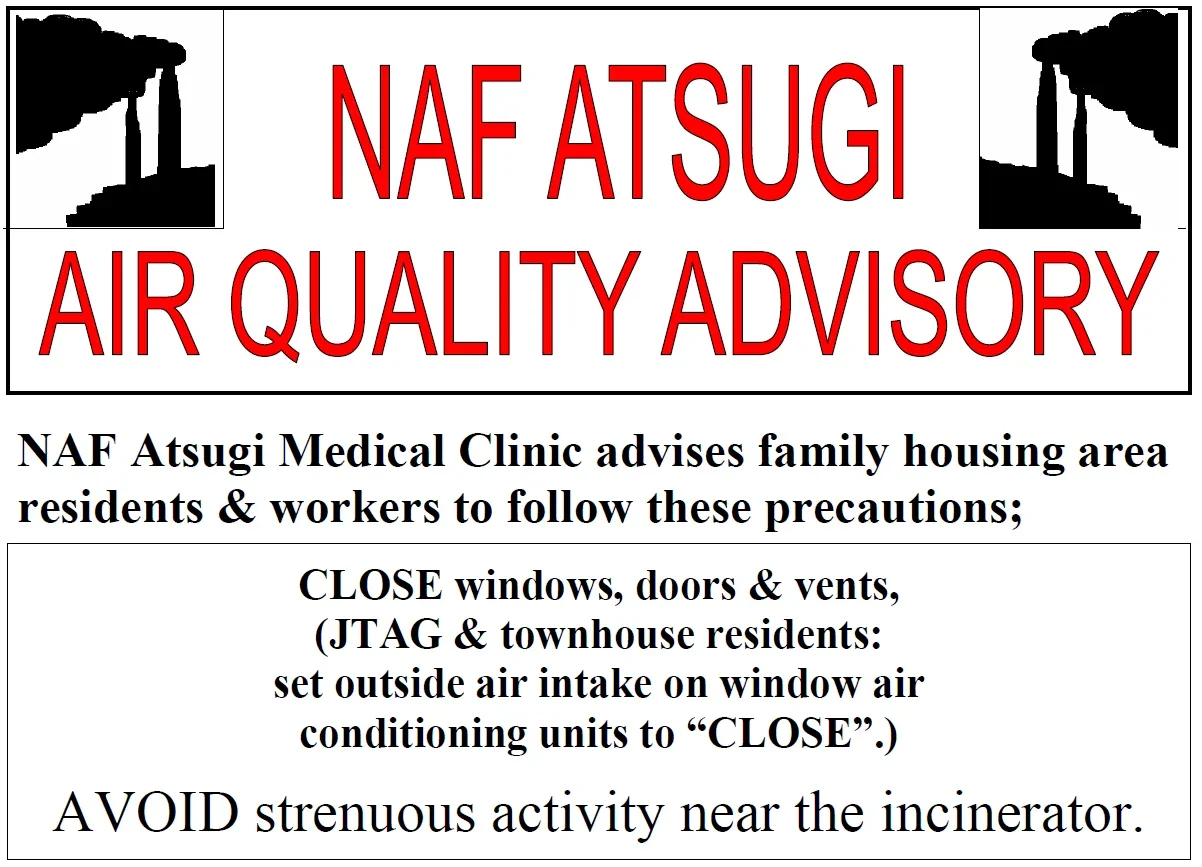 NAF ATSUGI
AIR QUALITY ADVISORY

NAF Atsugi Medical Clinic advises family housing area residents & workers to follow these precautions;

CLOSE windows, doors & vents, (JTAG & townhouse residents: set outside air intake on window air conditioning units to “CLOSE”.)

AVOID strenuous activity near the incinerator.